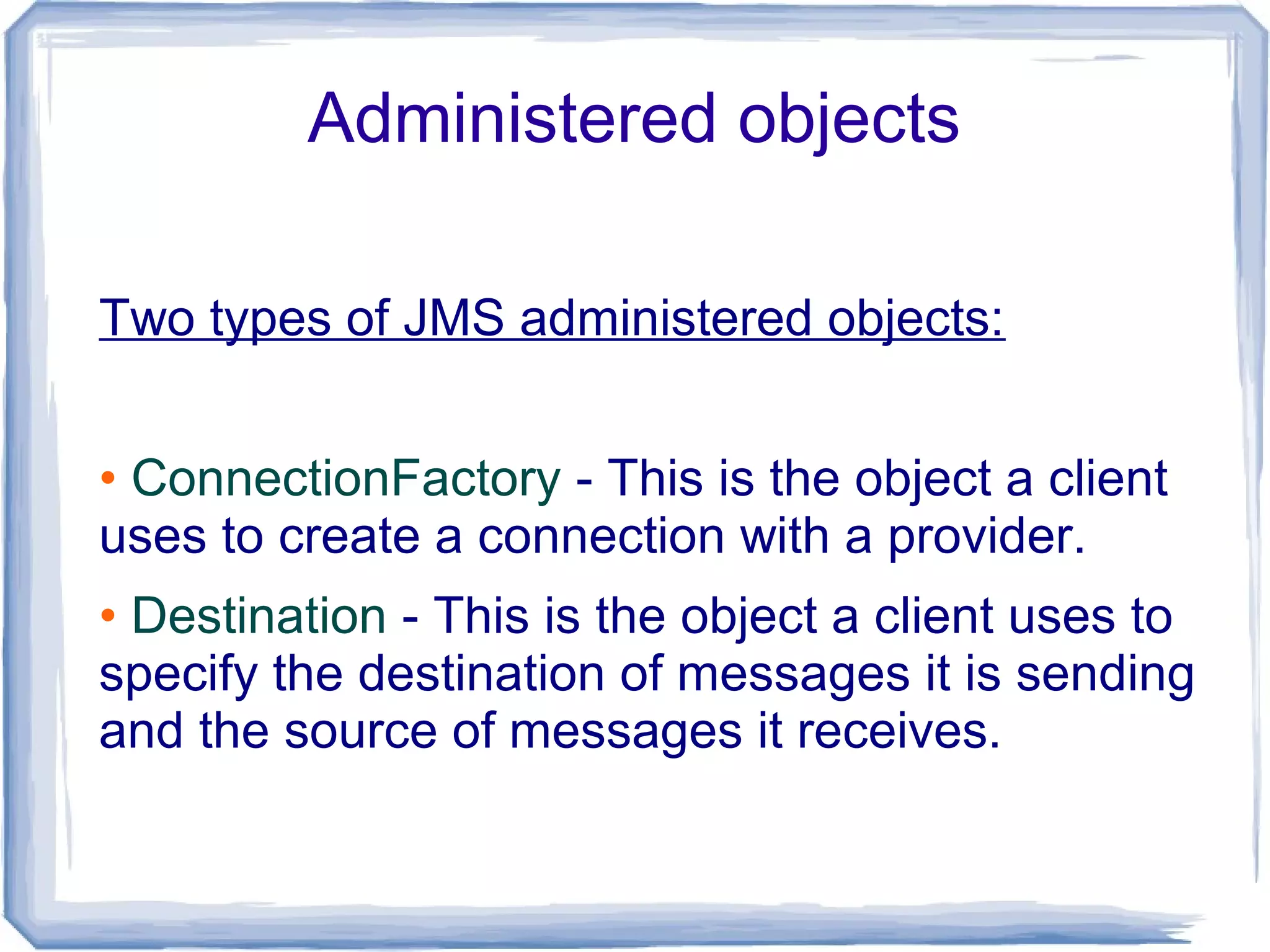 Administered objects

Two types of JMS administered objects:

• ConnectionFactory - This is the object a client uses to create a connection with a provider.

• Destination - This is the object a client uses to specify the destination of messages it is sending and the source of messages it receives.